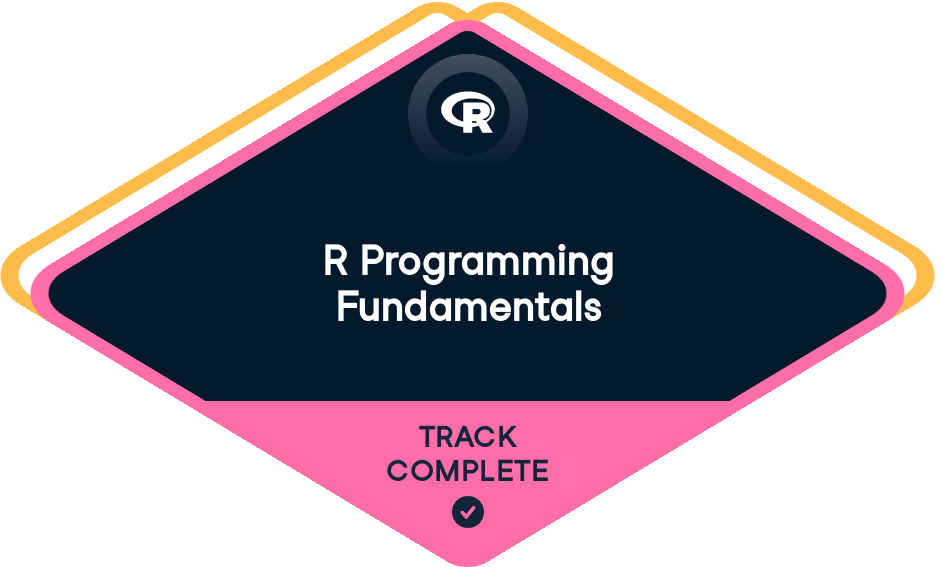 R

R Programming Fundamentals

TRACK COMPLETE